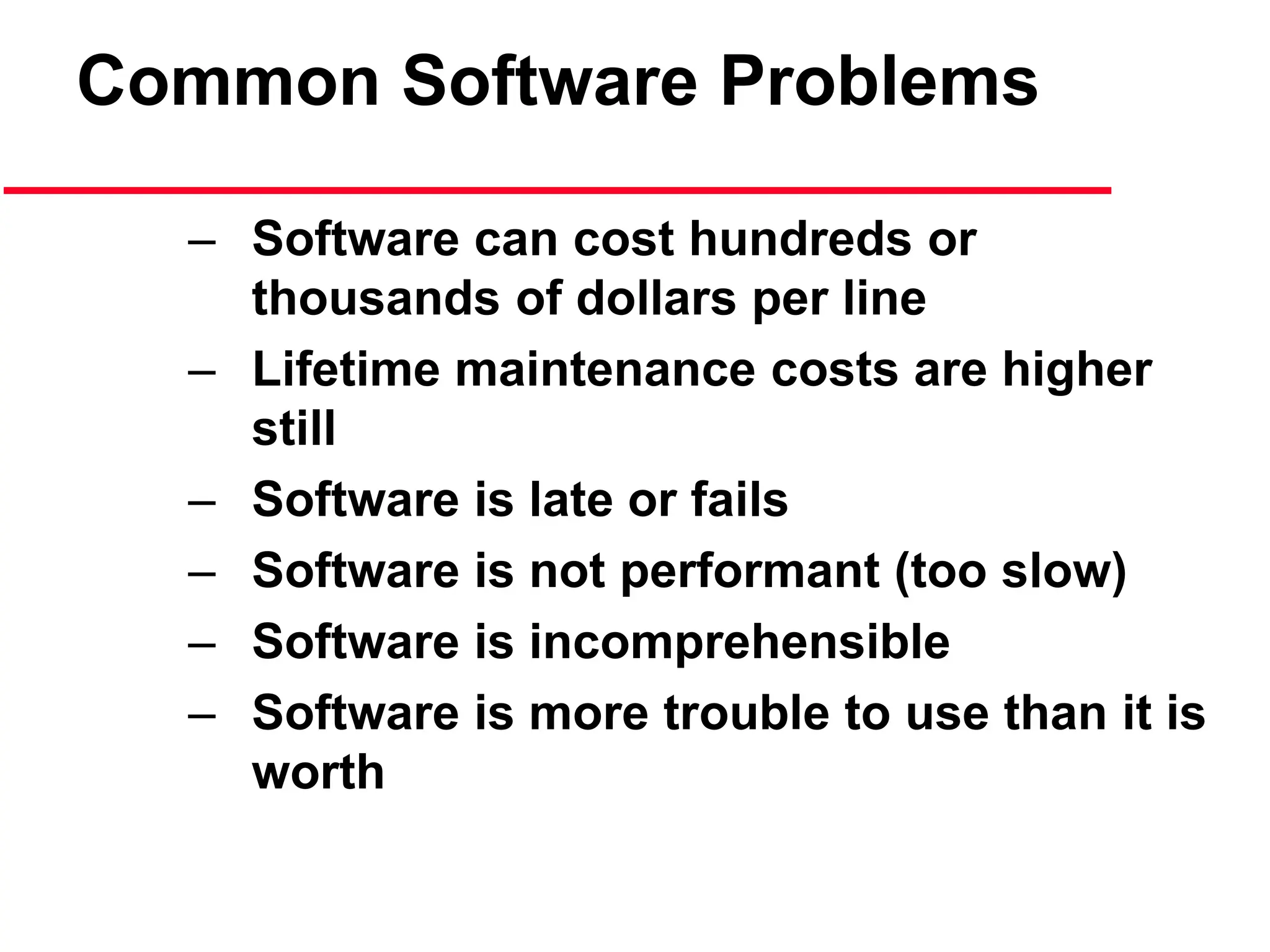 Common Software Problems

– Software can cost hundreds or thousands of dollars per line
– Lifetime maintenance costs are higher still
– Software is late or fails
– Software is not performant (too slow)
– Software is incomprehensible
– Software is more trouble to use than it is worth